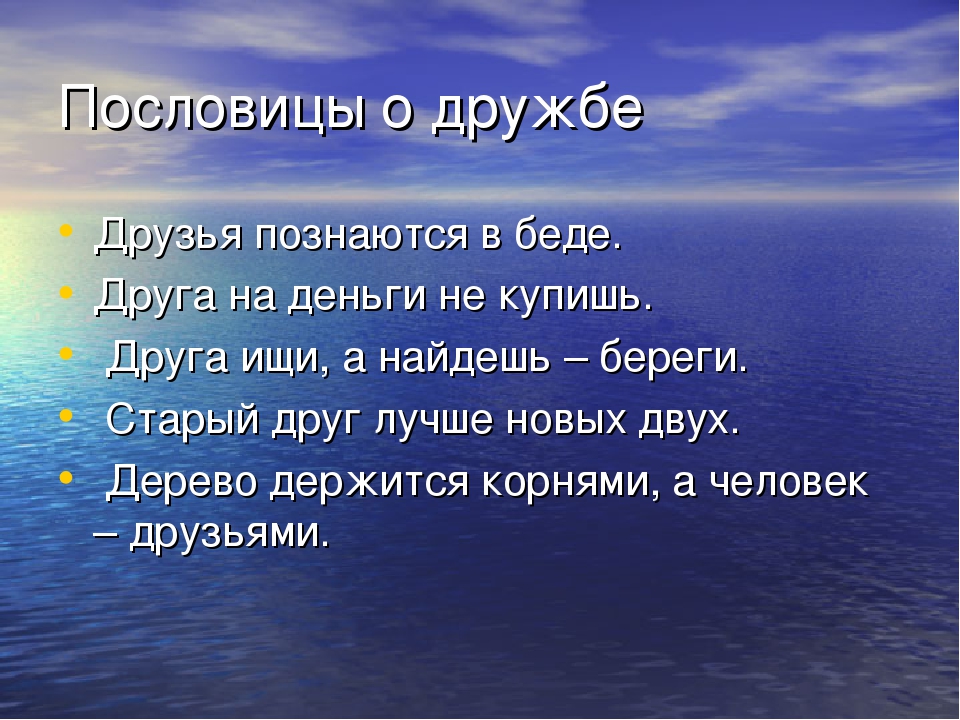 Пословицы о дружбе

• Друзья познаются в беде.
• Друга на деньги не купишь.
• Друга ищи, а найдешь – береги.
• Старый друг лучше новых двух.
• Дерево держится корнями, а человек – друзьями.